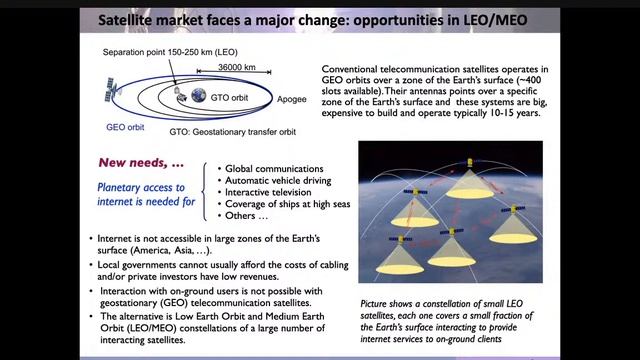 Satellite market faces a major change: opportunities in LEO/MEO

Separation point 150-250 km (LEO)

36000 km

GTO orbit

Apogee

GEO orbit

GTO: Geostationary transfer orbit

Conventional telecommunication satellites operates in GEO orbits over a zone of the Earth's surface (~400 slots available). Their antennas points over a specific zone of the Earth's surface and these systems are big, expensive to build and operate typically 10-15 years.

New needs, ...

Planetary access to internet is needed for

• Global communications
• Automatic vehicle driving
• Interactive television
• Coverage of ships at high seas
• Others ...

• Internet is not accessible in large zones of the Earth's surface (America, Asia, ...).
• Local governments cannot usually afford the costs of cabling and/or private investors have low revenues.
• Interaction with on-ground users is not possible with geostationary (GEO) telecommunication satellites.
• The alternative is Low Earth Orbit and Medium Earth Orbit (LEO/MEO) constellations of a large number of interacting satellites.

Picture shows a constellation of small LEO satellites, each one covers a small fraction of the Earth's surface interacting to provide internet services to on-ground clients